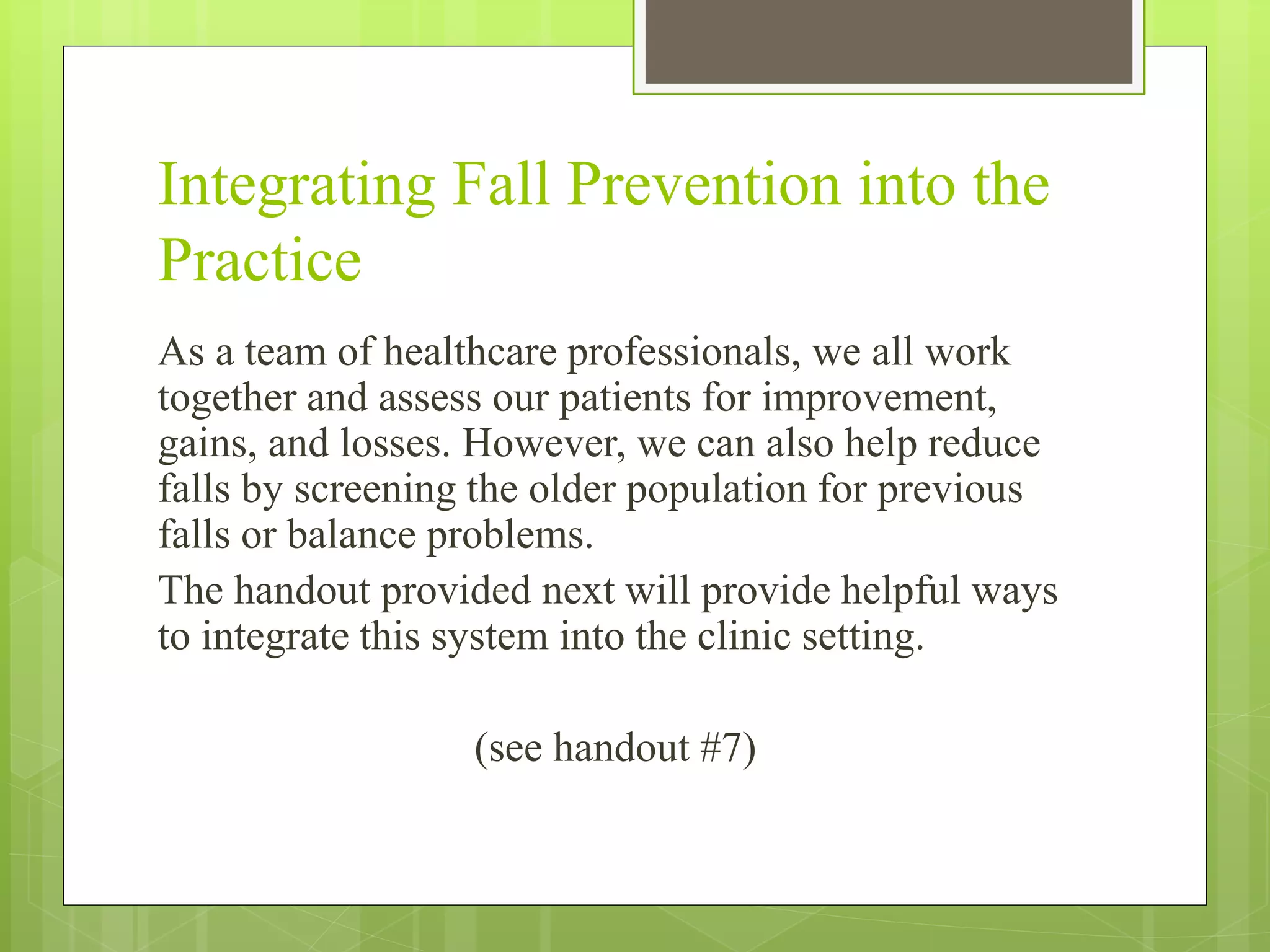 Integrating Fall Prevention into the Practice

As a team of healthcare professionals, we all work together and assess our patients for improvement, gains, and losses. However, we can also help reduce falls by screening the older population for previous falls or balance problems.

The handout provided next will provide helpful ways to integrate this system into the clinic setting.

(see handout #7)